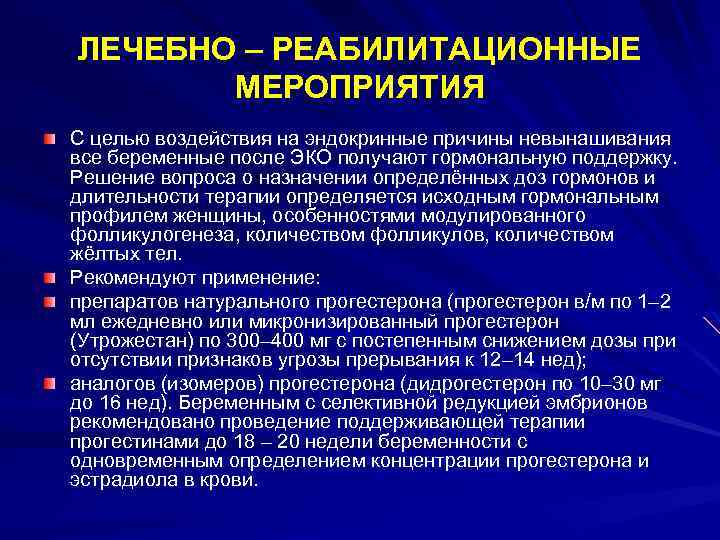 ЛЕЧЕБНО – РЕАБИЛИТАЦИОННЫЕ МЕРОПРИЯТИЯ

С целью воздействия на эндокринные причины невынашивания все беременные после ЭКО получают гормональную поддержку. Решение вопроса о назначении определённых доз гормонов и длительности терапии определяется исходным гормональным профилем женщины, особенностями модулированного фолликулогенеза, количеством фолликулов, количеством жёлтых тел.

Рекомендуют применение:

препаратов натурального прогестерона (прогестерон в/м по 1–2 мл ежедневно или микронизированный прогестерон (Утрожестан) по 300–400 мг с постепенным снижением дозы при отсутствии признаков угрозы прерывания к 12–14 нед);

аналогов (изомеров) прогестерона (дидрогестерон по 10–30 мг до 16 нед). Беременным с селективной редукцией эмбрионов рекомендовано проведение поддерживающей терапии прогестинами до 18 – 20 недели беременности с одновременным определением концентрации прогестерона и эстрадиола в крови.